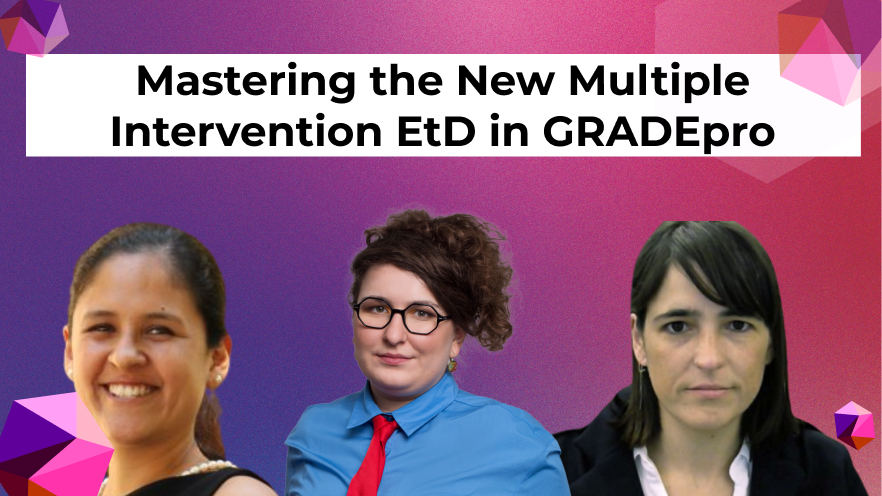 Mastering the New Multiple Intervention EtD in GRADEpro